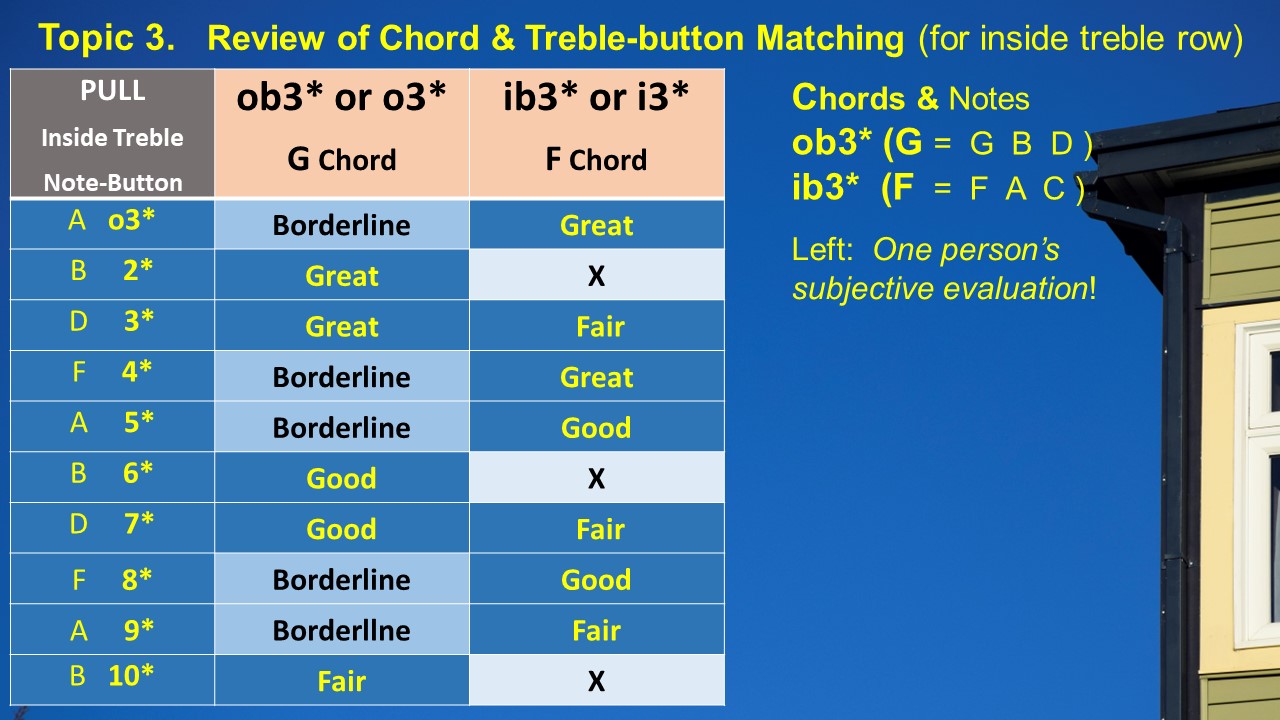 Topic 3. Review of Chord & Treble-button Matching (for inside treble row)

| PULL Inside Treble Note-Button | ob3* or o3* G Chord | ib3* or i3* F Chord |
|---|---|---|
| A o3* | Borderline | Great |
| B 2* | Great | X |
| D 3* | Great | Fair |
| F 4* | Borderline | Great |
| A 5* | Borderline | Good |
| B 6* | Good | X |
| D 7* | Good | Fair |
| F 8* | Borderline | Good |
| A 9* | Borderllne | Fair |
| B 10* | Fair | X |

Chords & Notes
ob3* (G = G B D )
ib3* (F = F A C )

Left: One person's subjective evaluation!